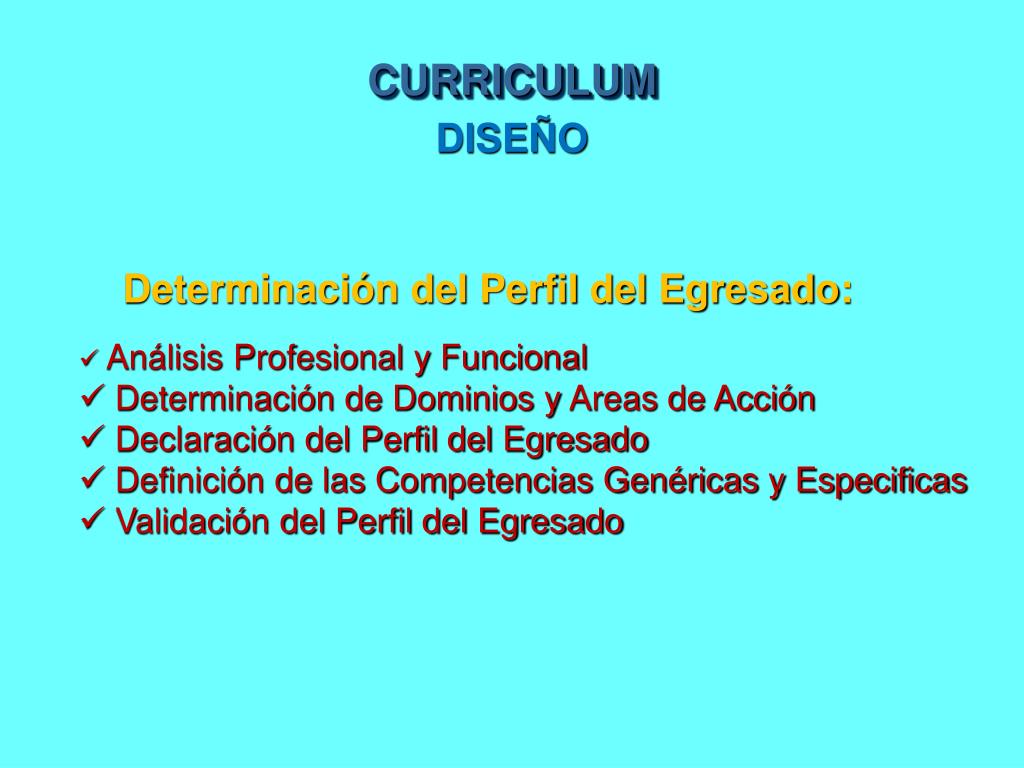 CURRICULUM
DISEÑO

Determinación del Perfil del Egresado:

✓ Análisis Profesional y Funcional
✓ Determinación de Dominios y Areas de Acción
✓ Declaración del Perfil del Egresado
✓ Definición de las Competencias Genéricas y Especificas
✓ Validación del Perfil del Egresado